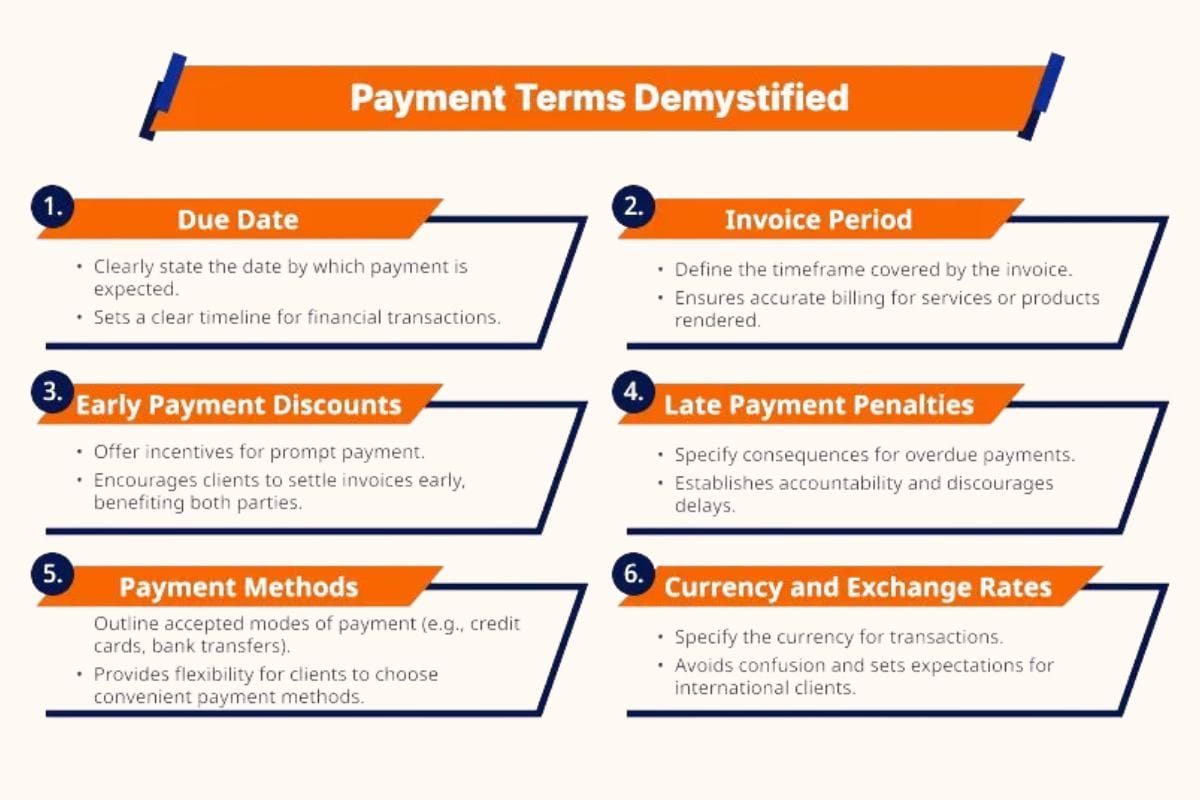 Payment Terms Demystified

1. Due Date

• Clearly state the date by which payment is expected.
• Sets a clear timeline for financial transactions.

2. Invoice Period

• Define the timeframe covered by the invoice.
• Ensures accurate billing for services or products rendered.

3. Early Payment Discounts

• Offer incentives for prompt payment.
• Encourages clients to settle invoices early, benefiting both parties.

4. Late Payment Penalties

• Specify consequences for overdue payments.
• Establishes accountability and discourages delays.

5. Payment Methods

Outline accepted modes of payment (e.g., credit cards, bank transfers).
• Provides flexibility for clients to choose convenient payment methods.

6. Currency and Exchange Rates

• Specify the currency for transactions.
• Avoids confusion and sets expectations for international clients.